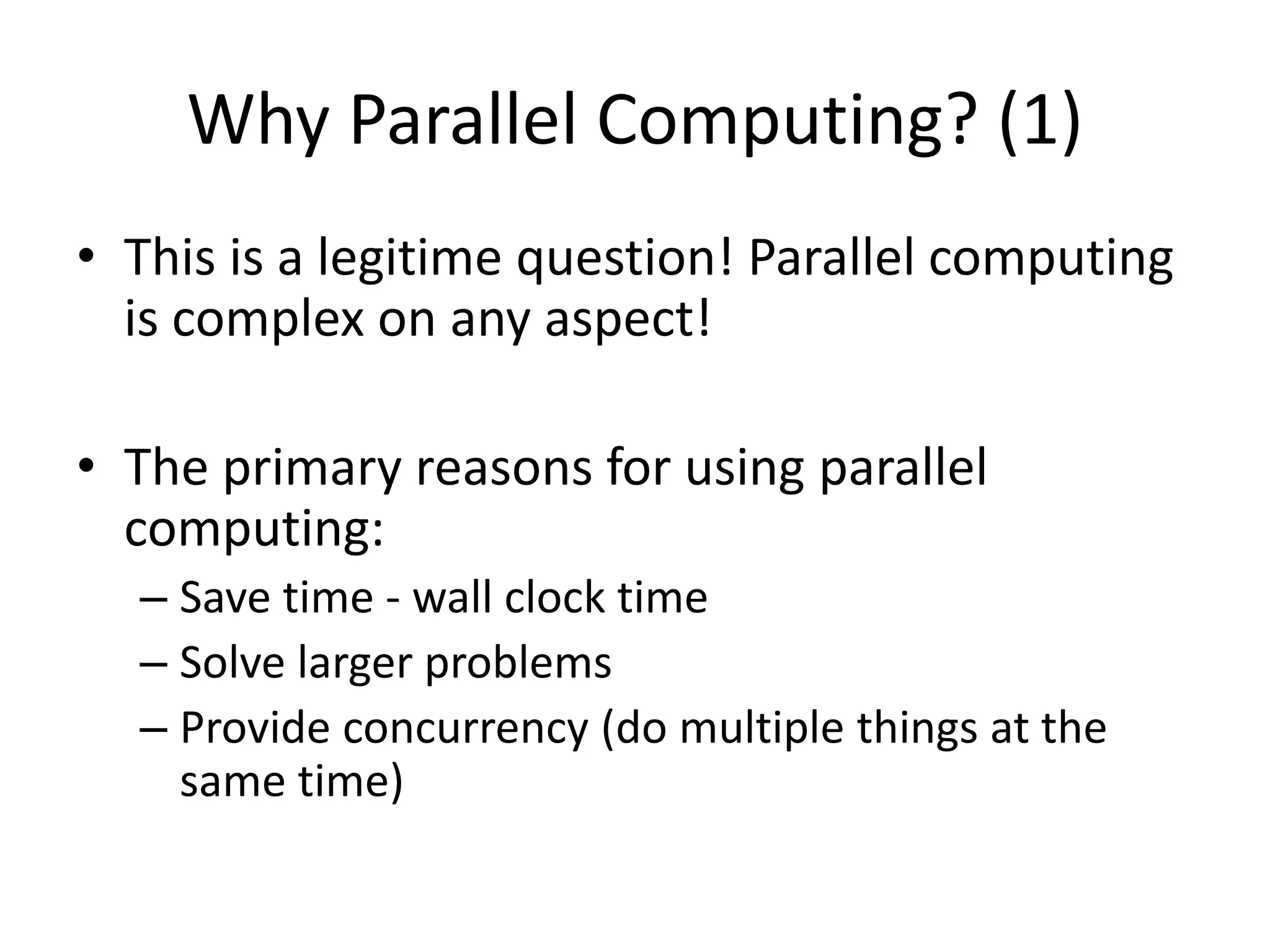 Why Parallel Computing? (1)

• This is a legitime question! Parallel computing is complex on any aspect!

• The primary reasons for using parallel computing:
– Save time - wall clock time
– Solve larger problems
– Provide concurrency (do multiple things at the same time)